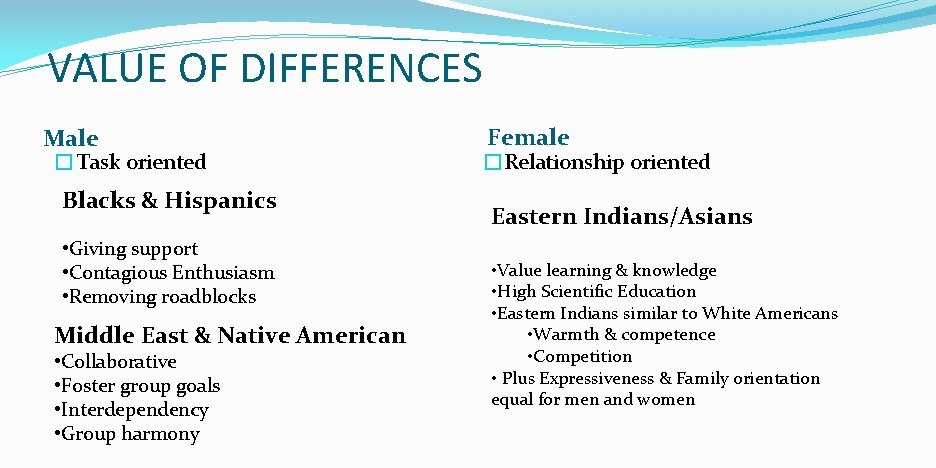 VALUE OF DIFFERENCES

Male
� Task oriented

Blacks & Hispanics

• Giving support
• Contagious Enthusiasm
• Removing roadblocks

Middle East & Native American

• Collaborative
• Foster group goals
• Interdependency
• Group harmony

Female
� Relationship oriented

Eastern Indians/Asians

• Value learning & knowledge
• High Scientific Education
• Eastern Indians similar to White Americans
• Warmth & competence
• Competition
• Plus Expressiveness & Family orientation equal for men and women